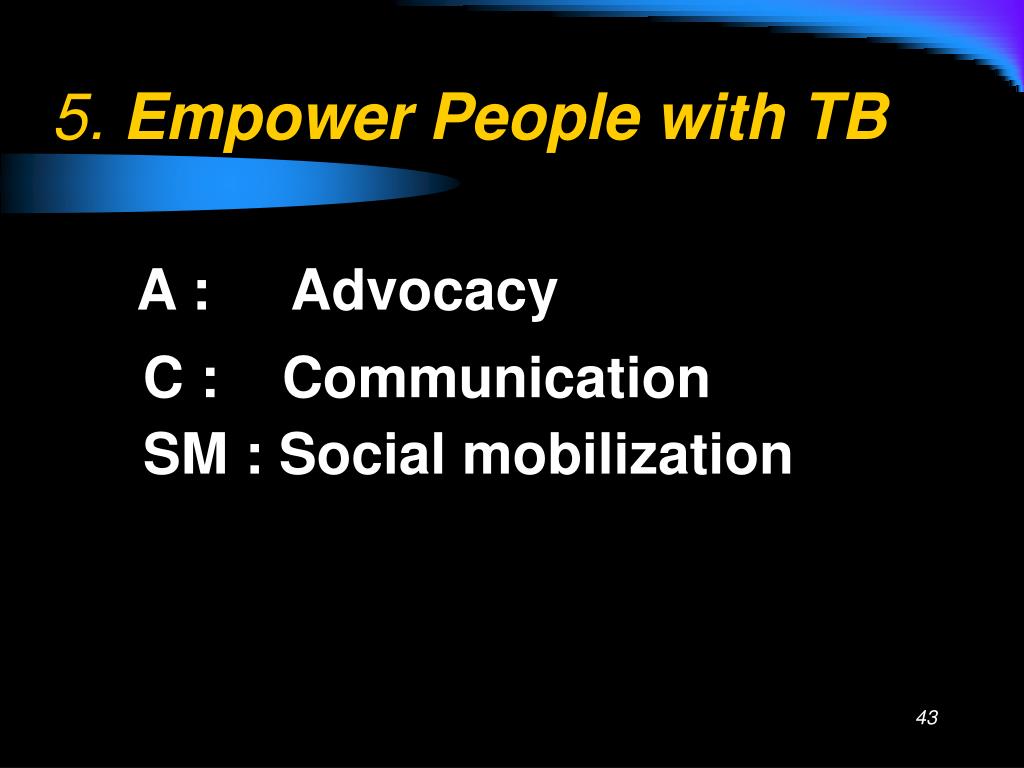 5. Empower People with TB

A : Advocacy

C : Communication

SM : Social mobilization

43